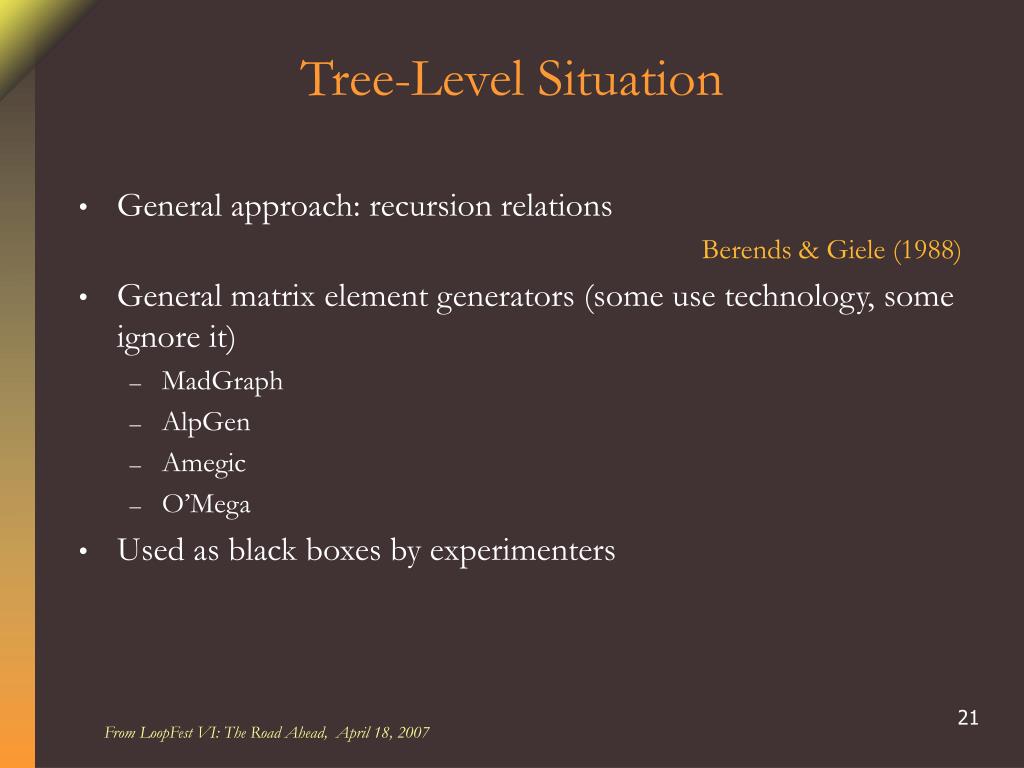 Tree-Level Situation

• General approach: recursion relations

Berends & Giele (1988)

• General matrix element generators (some use technology, some ignore it)

– MadGraph
– AlpGen
– Amegic
– O'Mega

• Used as black boxes by experimenters

From LoopFest VI: The Road Ahead, April 18, 2007

21